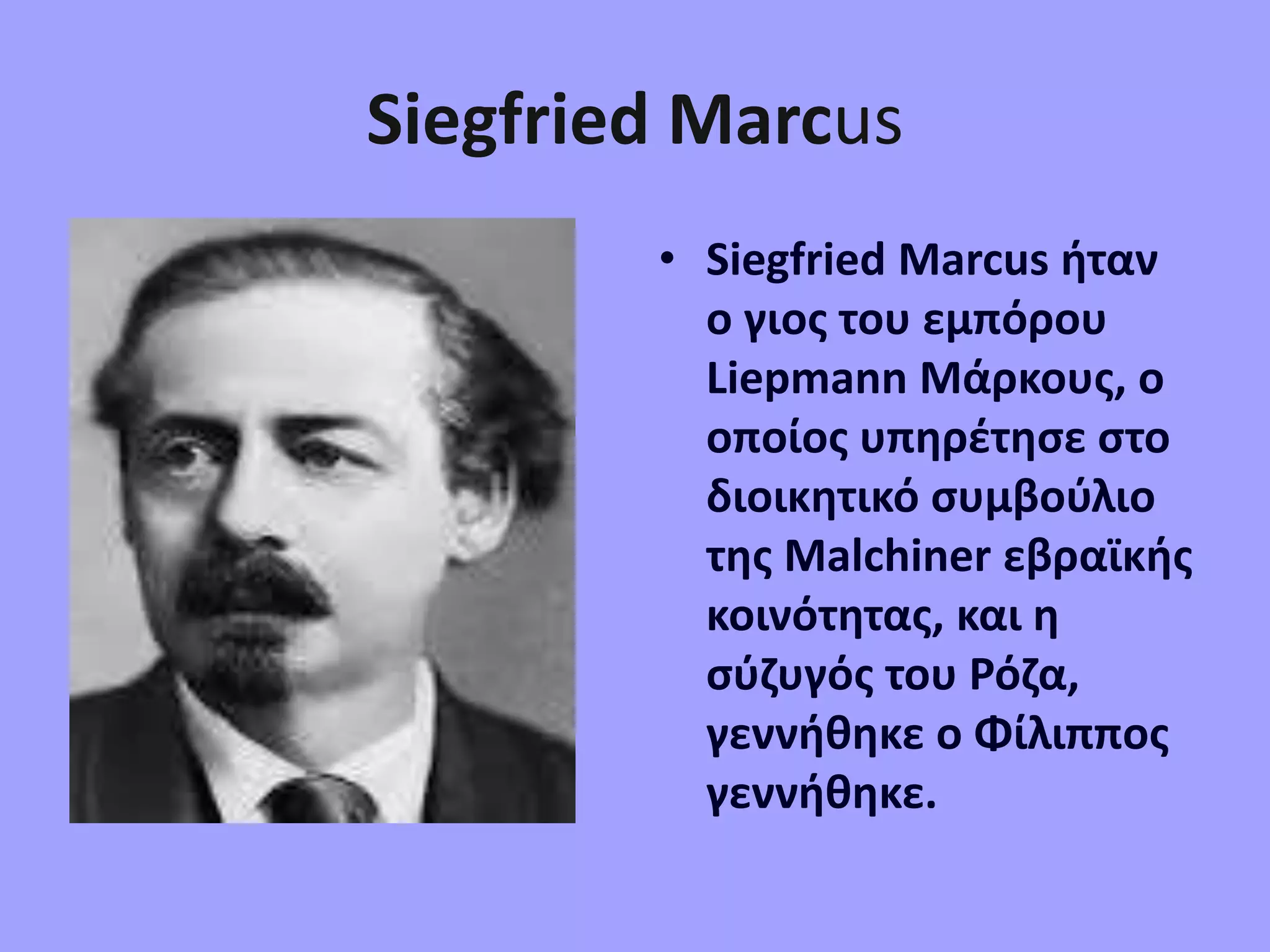 Siegfried Marcus

• Siegfried Marcus ήταν ο γιος του εμπόρου Liepmann Μάρκους, ο οποίος υπηρέτησε στο διοικητικό συμβούλιο της Malchiner εβραϊκής κοινότητας, και η σύζυγός του Ρόζα, γεννήθηκε ο Φίλιππος γεννήθηκε.